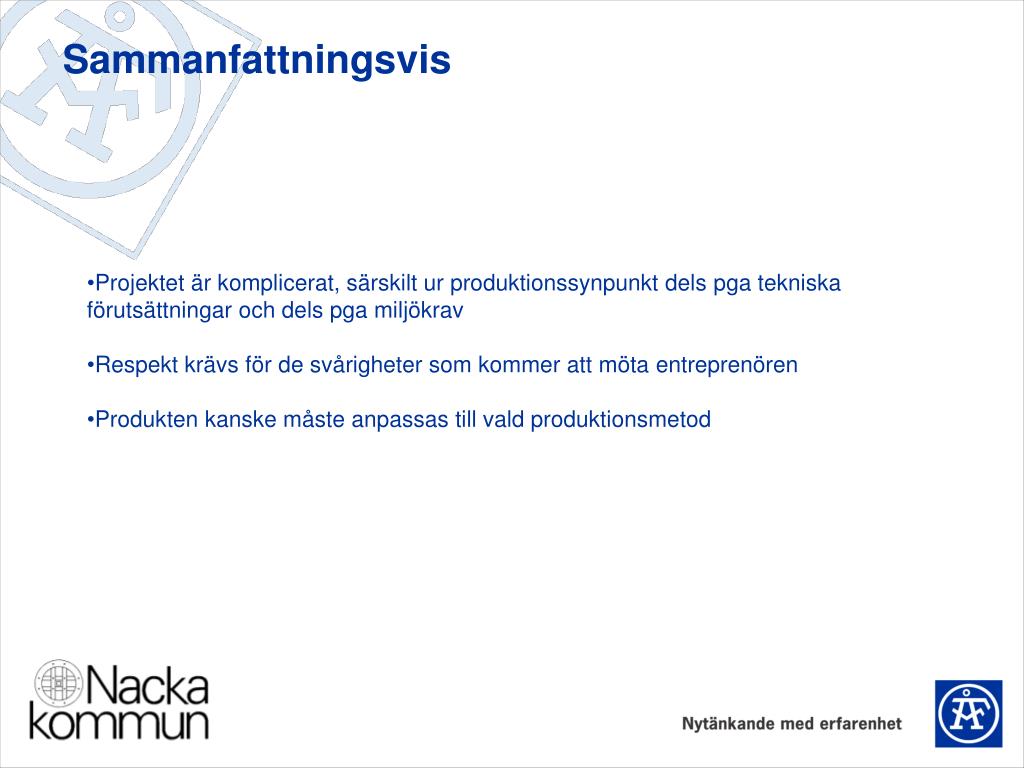 Sammanfattningsvis

•Projektet är komplicerat, särskilt ur produktionssynpunkt dels pga tekniska förutsättningar och dels pga miljökrav

•Respekt krävs för de svårigheter som kommer att möta entreprenören

•Produkten kanske måste anpassas till vald produktionsmetod

Nacka kommun

Nytänkande med erfarenhet

ÅF